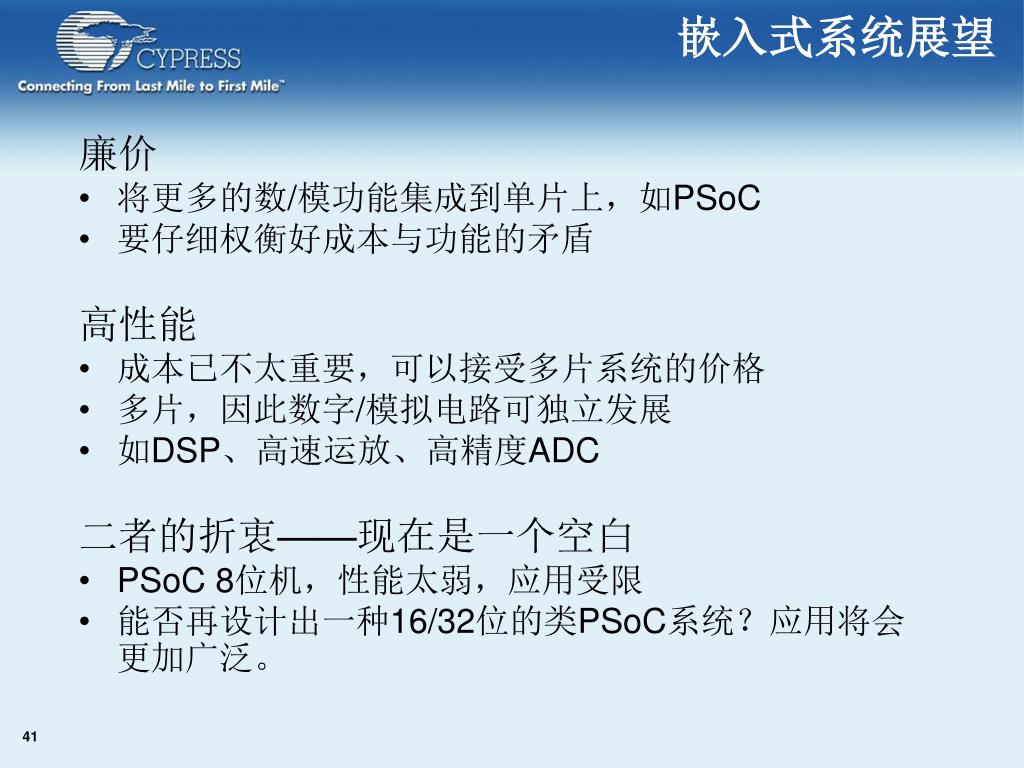 CYPRESS
Connecting From Last Mile to First Mile™

嵌入式系统展望

廉价
• 将更多的数/模功能集成到单片上，如PSoC
• 要仔细权衡好成本与功能的矛盾

高性能
• 成本已不太重要，可以接受多片系统的价格
• 多片，因此数字/模拟电路可独立发展
• 如DSP、高速运放、高精度ADC

二者的折衷——现在是一个空白
• PSoC 8位机，性能太弱，应用受限
• 能否再设计出一种16/32位的类PSoC系统？应用将会更加广泛。

41